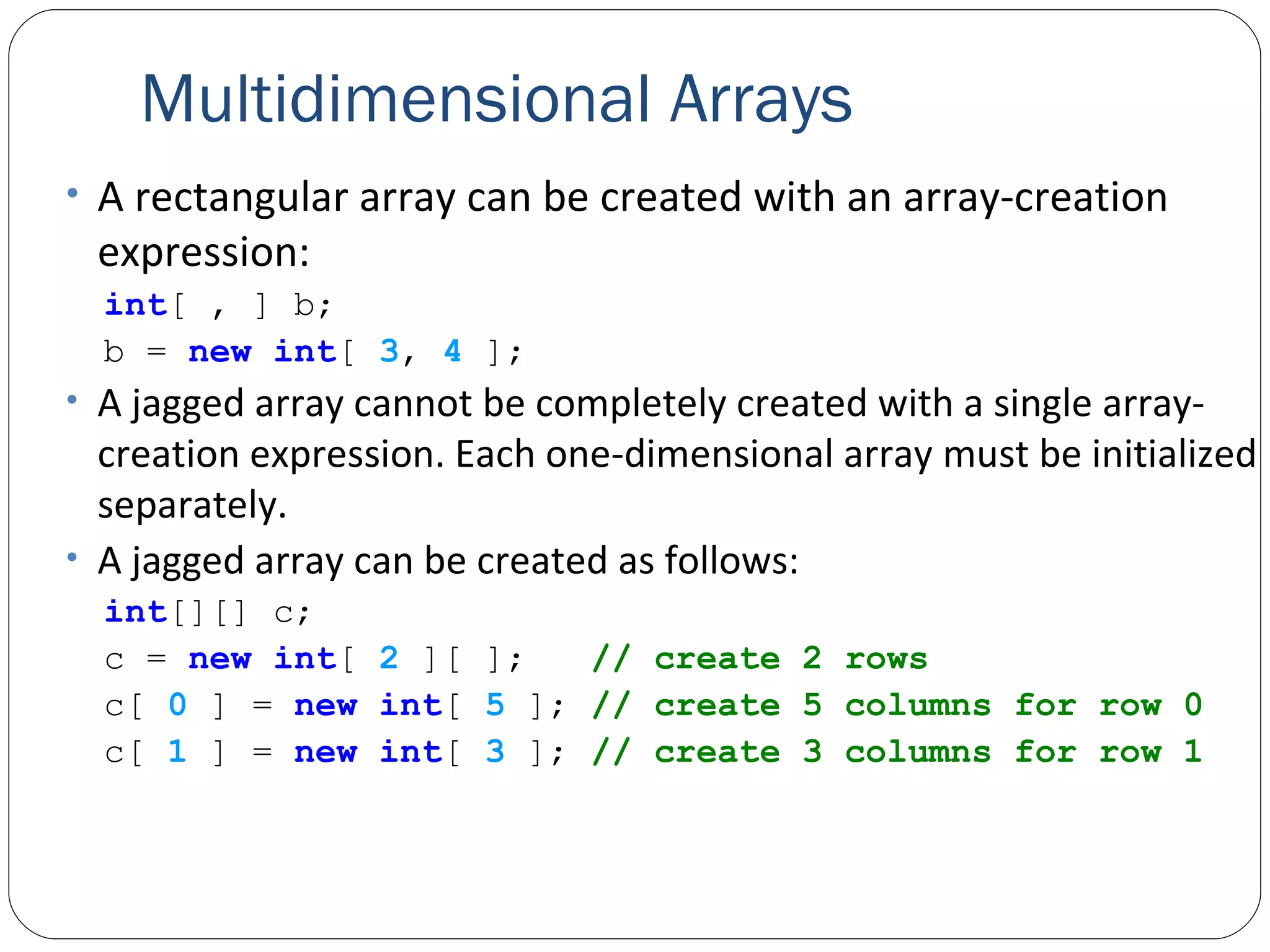 Multidimensional Arrays

• A rectangular array can be created with an array-creation expression:

int[ , ] b;
b = new int[ 3, 4 ];

• A jagged array cannot be completely created with a single array-creation expression. Each one-dimensional array must be initialized separately.

• A jagged array can be created as follows:

int[][] c;
c = new int[ 2 ][ ];    // create 2 rows
c[ 0 ] = new int[ 5 ]; // create 5 columns for row 0
c[ 1 ] = new int[ 3 ]; // create 3 columns for row 1